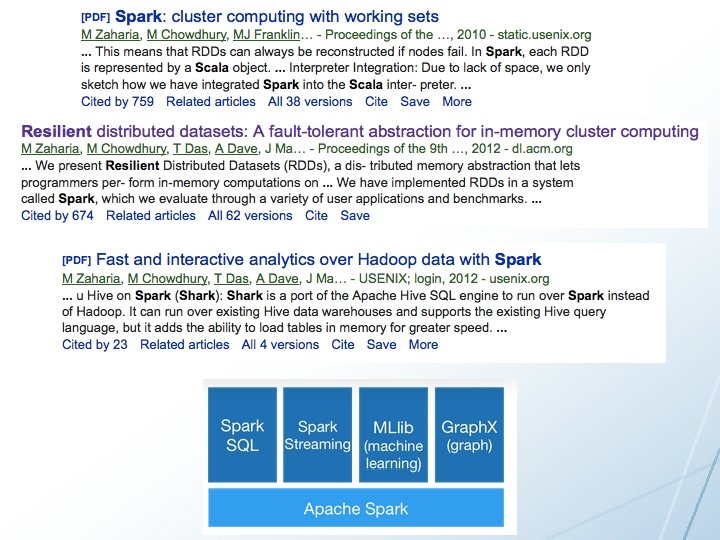 [PDF] Spark: cluster computing with working sets
M Zaharia, M Chowdhury, MJ Franklin… - Proceedings of the …, 2010 - static.usenix.org
... This means that RDDs can always be reconstructed if nodes fail. In Spark, each RDD is represented by a Scala object. ... Interpreter Integration: Due to lack of space, we only sketch how we have integrated Spark into the Scala inter- preter. ...
Cited by 759 Related articles All 38 versions Cite Save More

Resilient distributed datasets: A fault-tolerant abstraction for in-memory cluster computing
M Zaharia, M Chowdhury, T Das, A Dave, J Ma… - Proceedings of the 9th …, 2012 - dl.acm.org
... We present Resilient Distributed Datasets (RDDs), a dis- tributed memory abstraction that lets programmers per- form in-memory computations on ... We have implemented RDDs in a system called Spark, which we evaluate through a variety of user applications and benchmarks. ...
Cited by 674 Related articles All 62 versions Cite Save

[PDF] Fast and interactive analytics over Hadoop data with Spark
M Zaharia, M Chowdhury, T Das, A Dave, J Ma… - USENIX; login, 2012 - usenix.org
... u Hive on Spark (Shark): Shark is a port of the Apache Hive SQL engine to run over Spark instead of Hadoop. It can run over existing Hive data warehouses and supports the existing Hive query language, but it adds the ability to load tables in memory for greater speed. ...
Cited by 23 Related articles All 4 versions Cite Save More

Spark SQL
Spark Streaming
MLlib (machine learning)
GraphX (graph)
Apache Spark